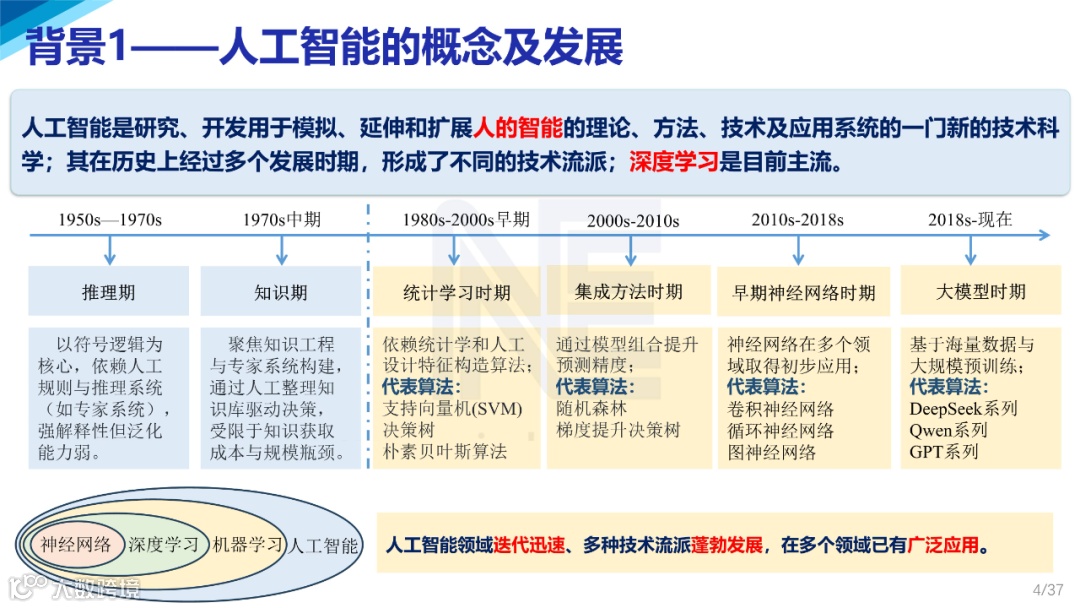 背景1——人工智能的概念及发展

人工智能是研究、开发用于模拟、延伸和扩展人的智能的理论、方法、技术及应用系统的一门新的技术科学；其在历史上经过多个发展时期，形成了不同的技术流派；深度学习是目前主流。

1950s—1970s

推理期

以符号逻辑为核心，依赖人工规则与推理系统（如专家系统），强解释性但泛化能力弱。

1970s中期

知识期

聚焦知识工程与专家系统构建，通过人工整理知识库驱动决策，受限于知识获取成本与规模瓶颈。

1980s-2000s早期

统计学习时期

依赖统计学和人工设计特征构造算法；
代表算法：
支持向量机(SVM)
决策树
朴素贝叶斯算法

2000s-2010s

集成方法时期

通过模型组合提升预测精度；
代表算法：
随机森林
梯度提升决策树

2010s-2018s

早期神经网络时期

神经网络在多个领域取得初步应用；
代表算法：
卷积神经网络
循环神经网络
图神经网络

2018s-现在

大模型时期

基于海量数据与大规模预训练；
代表算法：
DeepSeek系列
Qwen系列
GPT系列

神经网络 深度学习 机器学习 人工智能

人工智能领域迭代迅速、多种技术流派蓬勃发展，在多个领域已有广泛应用。

大数跨境

4/37